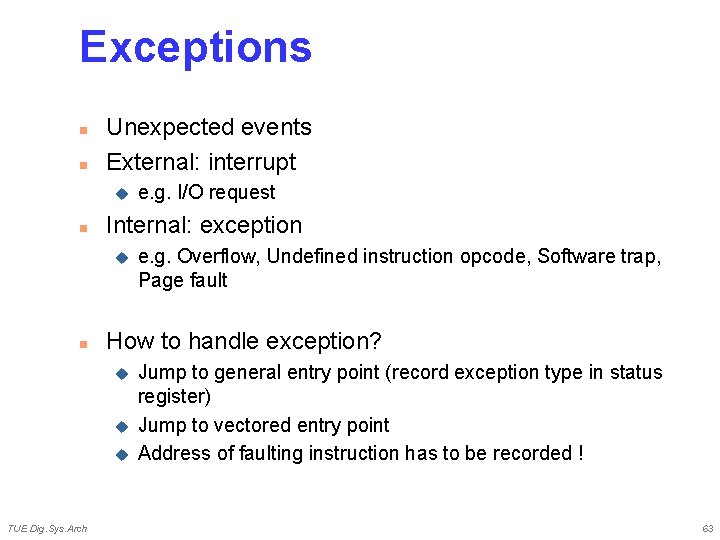 Exceptions

- Unexpected events
- External: interrupt
  - e.g. I/O request
- Internal: exception
  - e.g. Overflow, Undefined instruction opcode, Software trap, Page fault

- How to handle exception?
  - Jump to general entry point (record exception type in status register)
  - Jump to vectored entry point
  - Address of faulting instruction has to be recorded !

TUE Dig.Sys.Arch

63